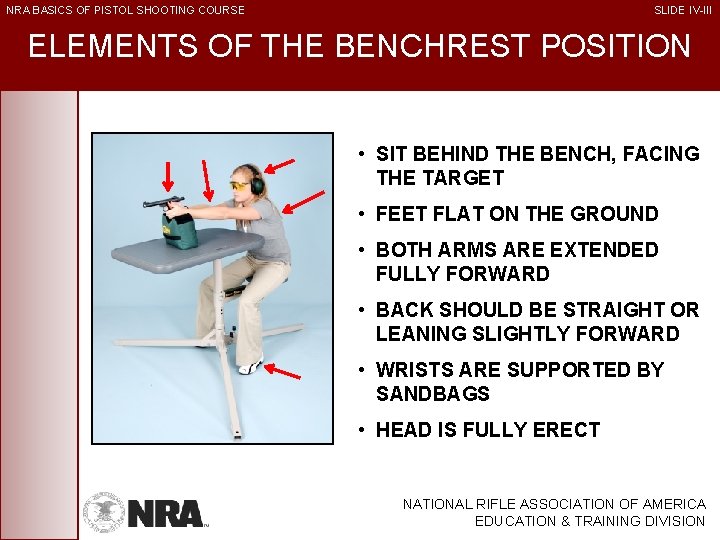 NRA BASICS OF PISTOL SHOOTING COURSE

SLIDE IV-III

ELEMENTS OF THE BENCHREST POSITION

• SIT BEHIND THE BENCH, FACING THE TARGET
• FEET FLAT ON THE GROUND
• BOTH ARMS ARE EXTENDED FULLY FORWARD
• BACK SHOULD BE STRAIGHT OR LEANING SLIGHTLY FORWARD
• WRISTS ARE SUPPORTED BY SANDBAGS
• HEAD IS FULLY ERECT

NRA

NATIONAL RIFLE ASSOCIATION OF AMERICA
EDUCATION & TRAINING DIVISION